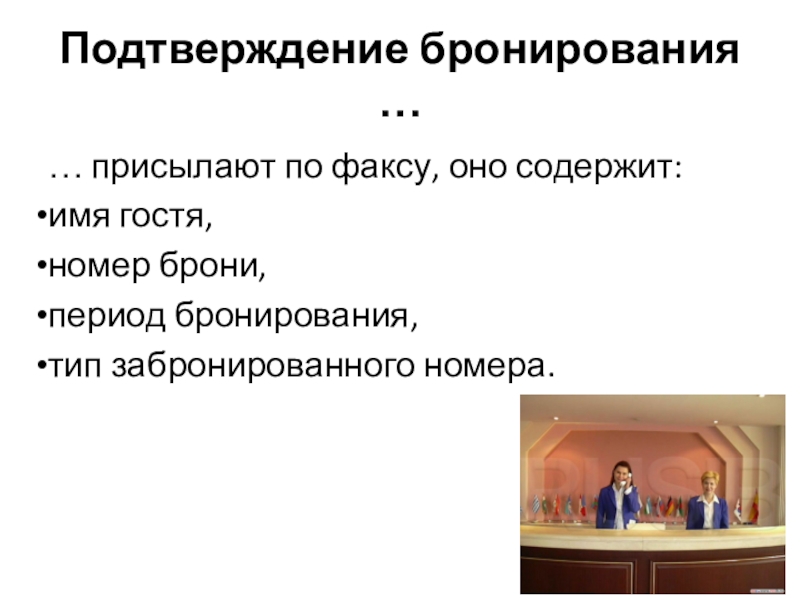 Подтверждение бронирования …

… присылают по факсу, оно содержит:

•имя гостя,

•номер брони,

•период бронирования,

•тип забронированного номера.